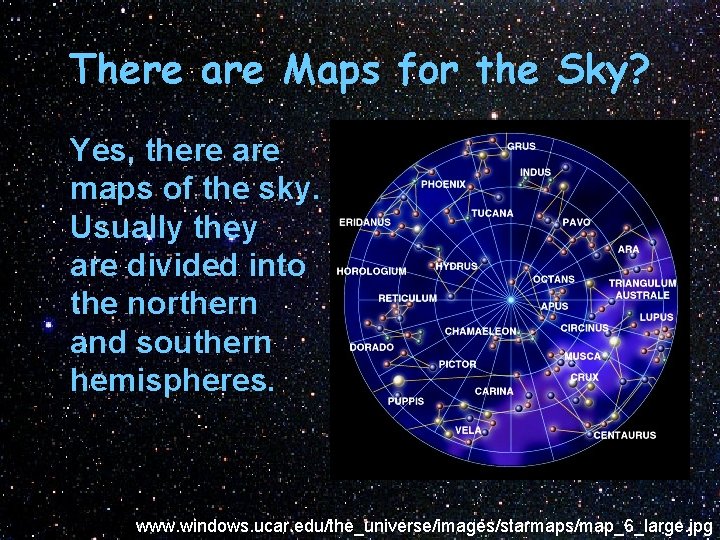 There are Maps for the Sky?

Yes, there are maps of the sky. Usually they are divided into the northern and southern hemispheres.

GRUS
INDUS
PHOENIX
TUCANA
ERIDANUS
PAVO
ARA
HOROLOGIUM
HYDRUS
OCTANS
TRIANGULUM AUSTRALE
RETICULUM
APUS
LUPUS
CHAMAELEON
CIRCINUS
DORADO
MUSCA
PICTOR
CRUX
CARINA
PUPPIS
VELA
CENTAURUS

www.windows.ucar.edu/the_universe/images/starmaps/map_6_large.jpg